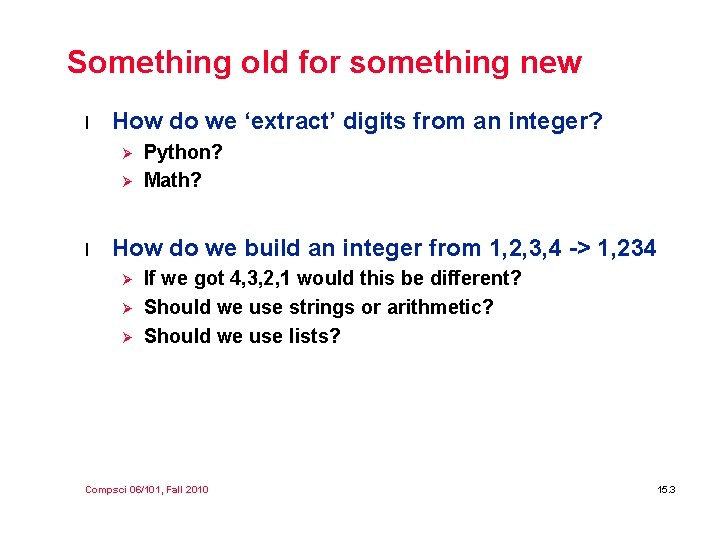 Something old for something new

l How do we ‘extract’ digits from an integer?

➢ Python?
➢ Math?

l How do we build an integer from 1,2,3,4 -> 1,234

➢ If we got 4,3,2,1 would this be different?
➢ Should we use strings or arithmetic?
➢ Should we use lists?

Compsci 06/101, Fall 2010

15.3